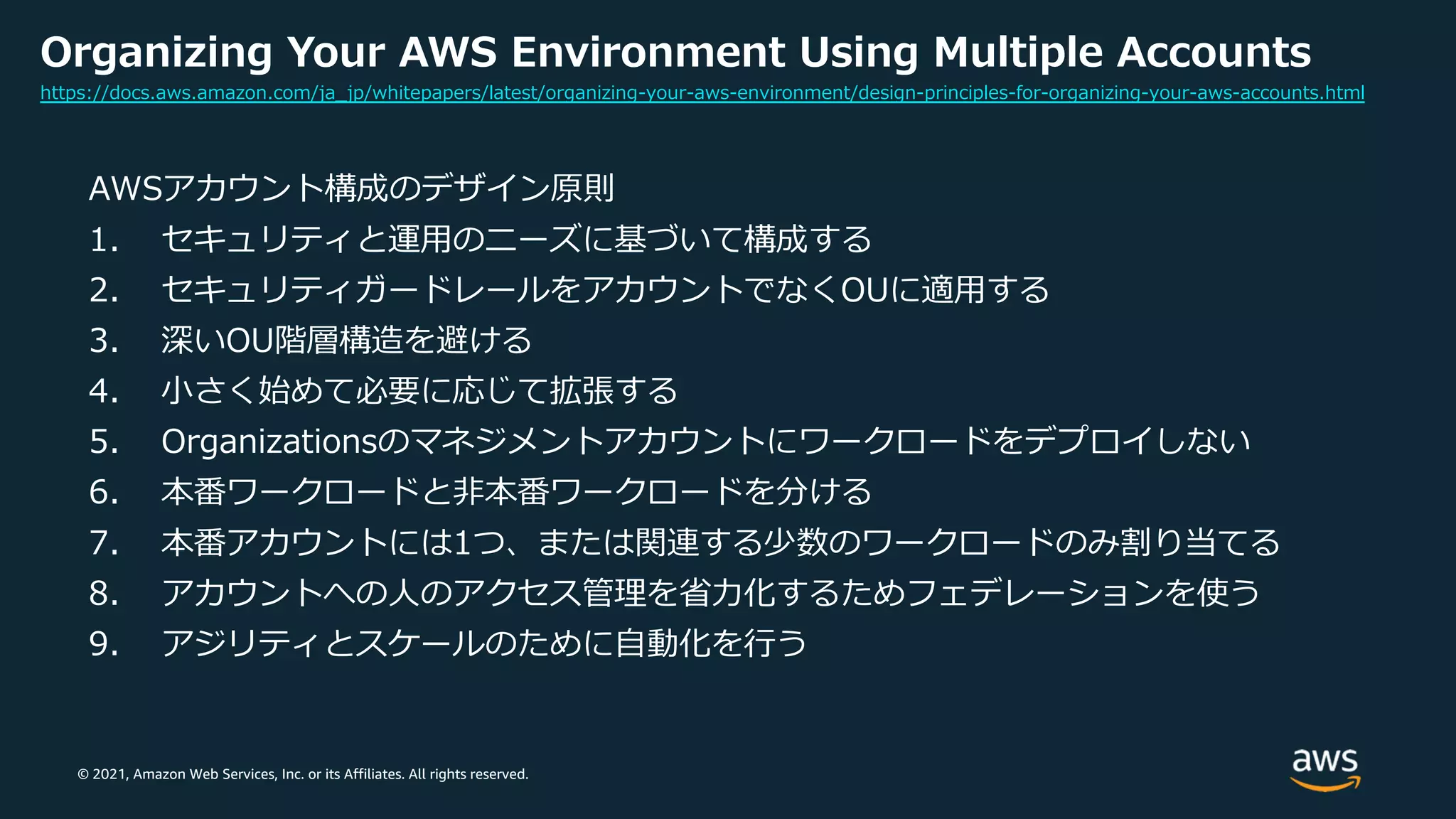 Organizing Your AWS Environment Using Multiple Accounts

https://docs.aws.amazon.com/ja_jp/whitepapers/latest/organizing-your-aws-environment/design-principles-for-organizing-your-aws-accounts.html

AWSアカウント構成のデザイン原則

1. セキュリティと運用のニーズに基づいて構成する
2. セキュリティガードレールをアカウントでなくOUに適用する
3. 深いOU階層構造を避ける
4. 小さく始めて必要に応じて拡張する
5. Organizationsのマネジメントアカウントにワークロードをデプロイしない
6. 本番ワークロードと非本番ワークロードを分ける
7. 本番アカウントには1つ、または関連する少数のワークロードのみ割り当てる
8. アカウントへの人のアクセス管理を省力化するためフェデレーションを使う
9. アジリティとスケールのために自動化を行う

© 2021, Amazon Web Services, Inc. or its Affiliates. All rights reserved.

aws